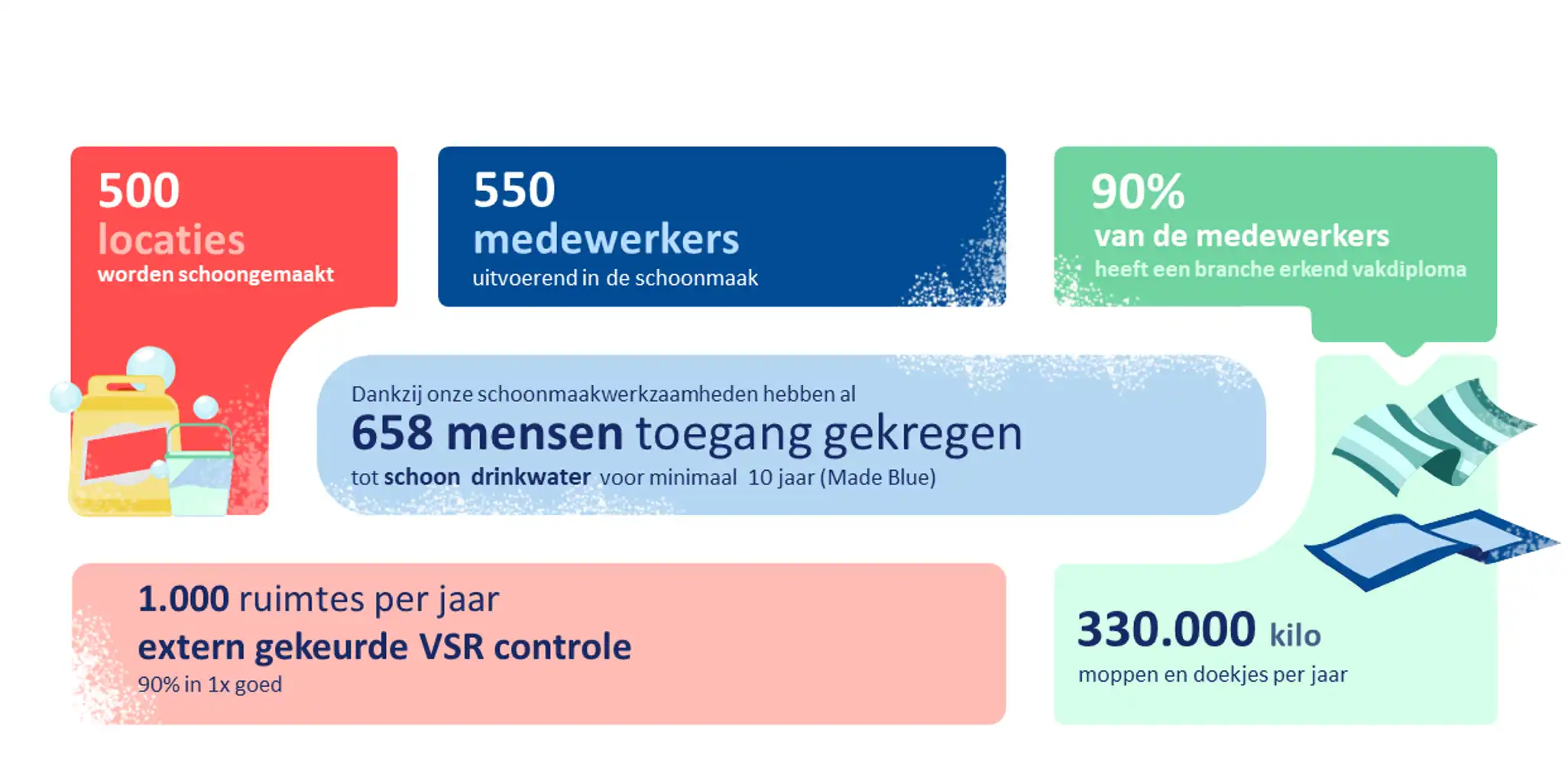 500
locaties
worden schoongemaakt

550
medewerkers
uitvoerend in de schoonmaak

90%
van de medewerkers
heeft een branche erkend vakdiploma

Dankzij onze schoonmaakwerkzaamheden hebben al
658 mensen toegang gekregen
tot schoon drinkwater voor minimaal 10 jaar (Made Blue)

1.000 ruimtes per jaar
extern gekeurde VSR controle
90% in 1x goed

330.000 kilo
moppen en doekjes per jaar